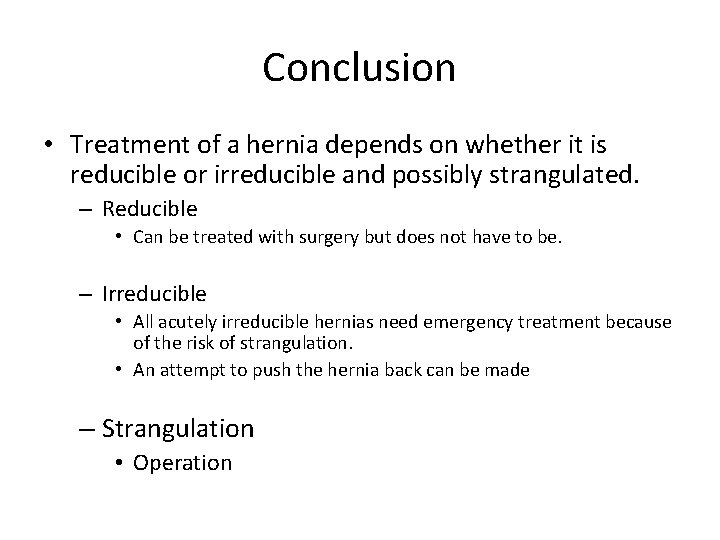 Conclusion

• Treatment of a hernia depends on whether it is reducible or irreducible and possibly strangulated.
– Reducible
• Can be treated with surgery but does not have to be.

– Irreducible
• All acutely irreducible hernias need emergency treatment because of the risk of strangulation.
• An attempt to push the hernia back can be made

– Strangulation
• Operation